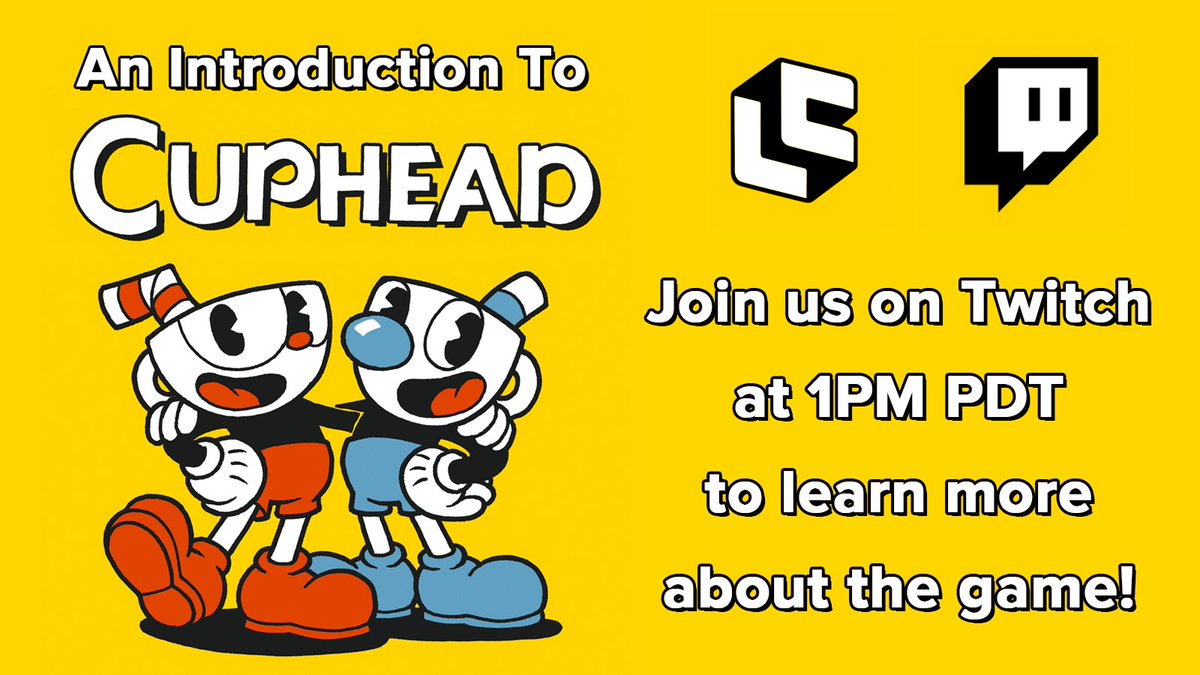 An Introduction To
CUPHEAD

Join us on Twitch at 1PM PDT to learn more about the game!